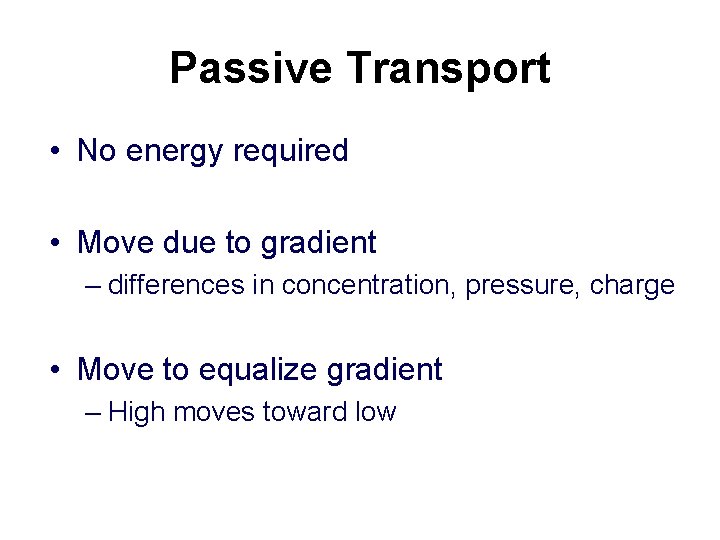 Passive Transport

• No energy required

• Move due to gradient
– differences in concentration, pressure, charge

• Move to equalize gradient
– High moves toward low